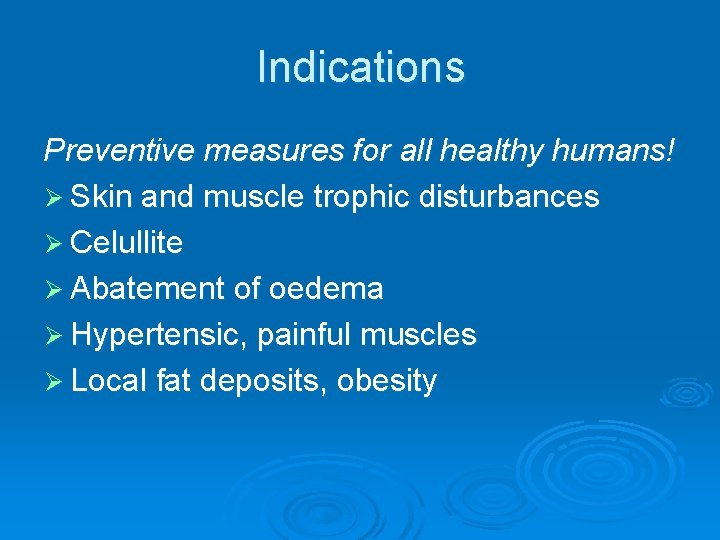 Indications

Preventive measures for all healthy humans!

➢ Skin and muscle trophic disturbances
➢ Celullite
➢ Abatement of oedema
➢ Hypertensic, painful muscles
➢ Local fat deposits, obesity